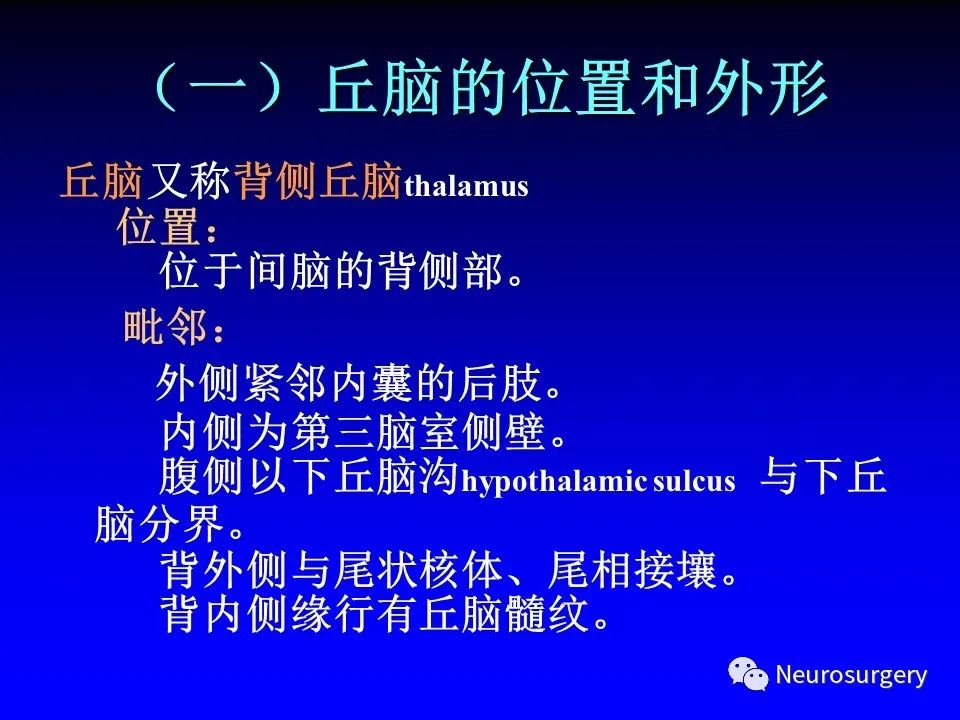 （一）丘脑的位置和外形

丘脑又称背侧丘脑thalamus

位置：

位于间脑的背侧部。

毗邻：

外侧紧邻内囊的后肢。

内侧为第三脑室侧壁。

腹侧以下丘脑沟hypothalamic sulcus 与下丘脑分界。

背外侧与尾状核体、尾相接壤。

背内侧缘行有丘脑髓纹。

Neurosurgery